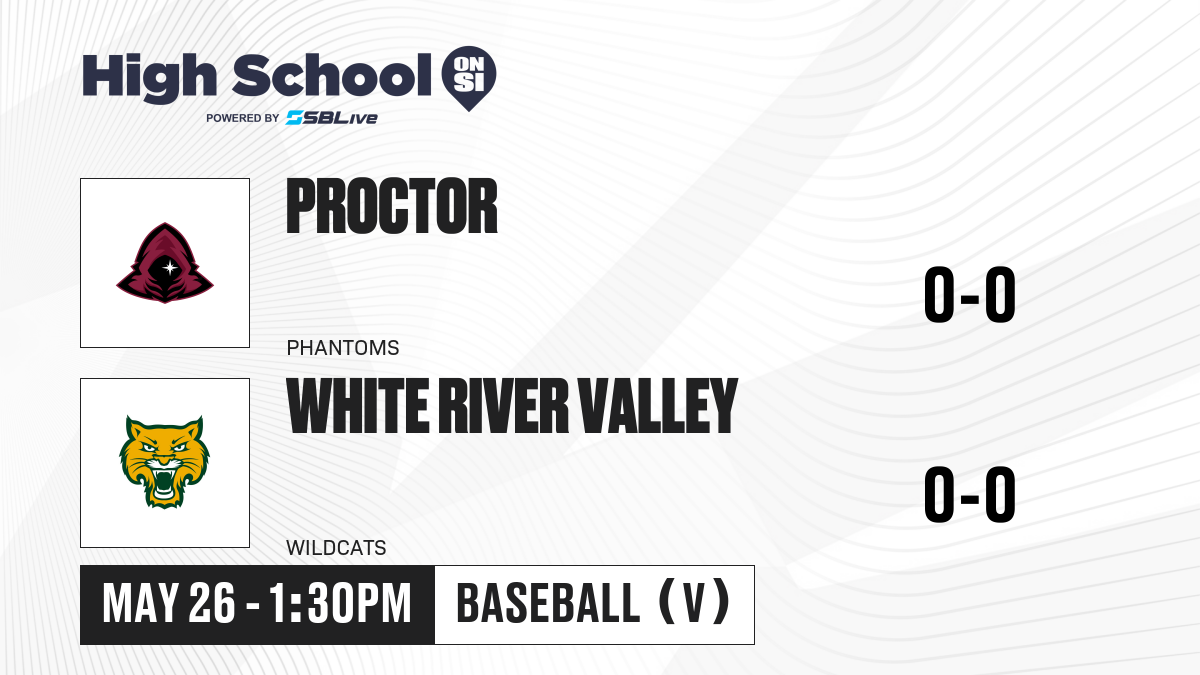 High School ON SI
POWERED BY SBLive

PROCTOR
PHANTOMS
0-0

WHITE RIVER VALLEY
WILDCATS
0-0

MAY 26 - 1:30PM
BASEBALL (V)